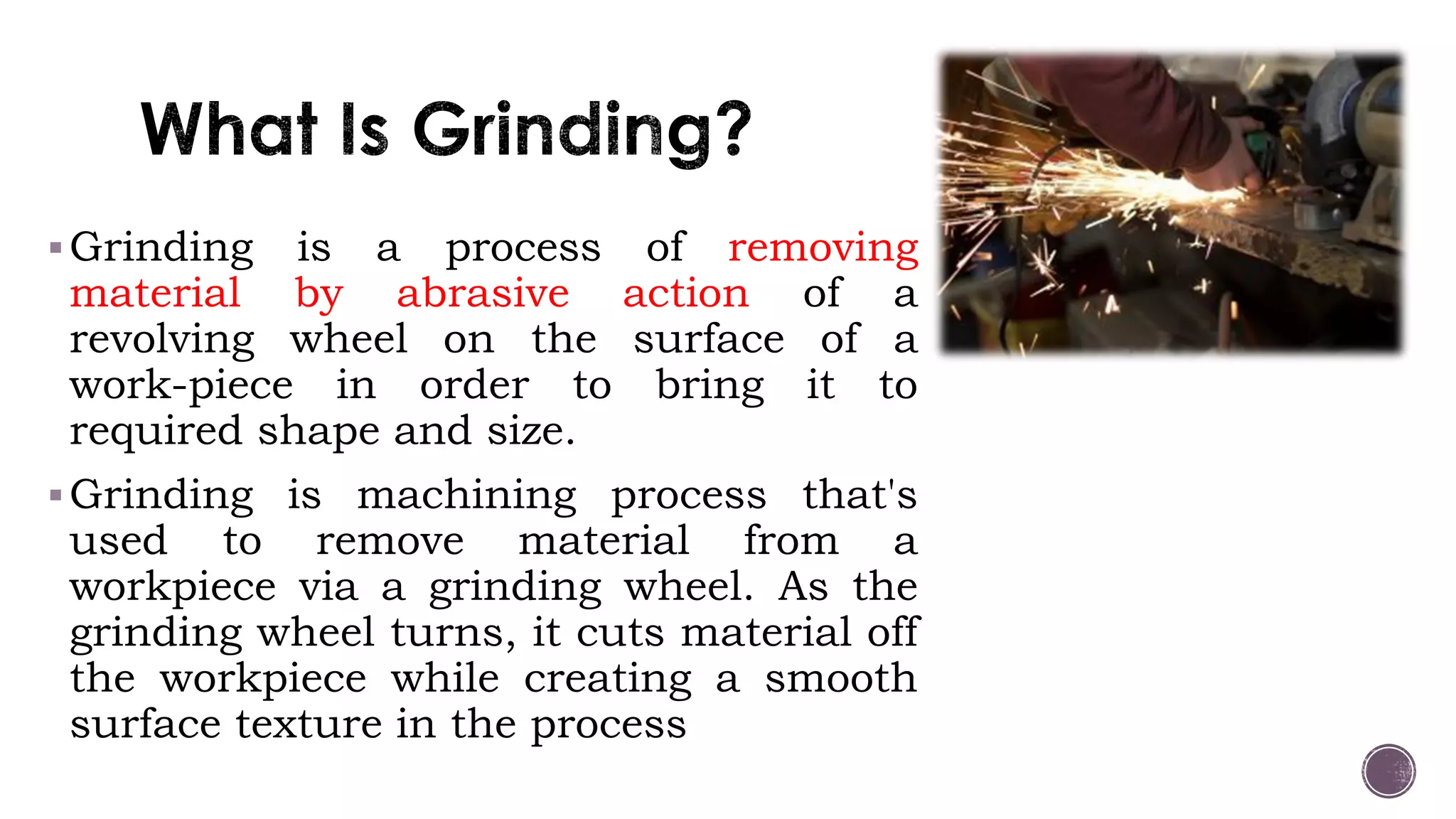 What Is Grinding?

▪ Grinding is a process of removing material by abrasive action of a revolving wheel on the surface of a work-piece in order to bring it to required shape and size.

▪ Grinding is machining process that's used to remove material from a workpiece via a grinding wheel. As the grinding wheel turns, it cuts material off the workpiece while creating a smooth surface texture in the process